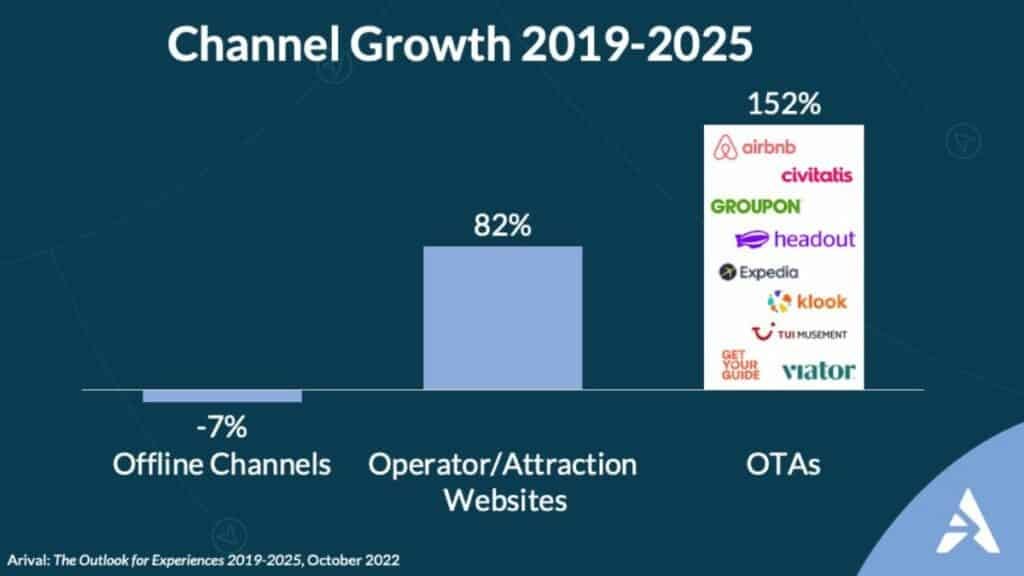 Channel Growth 2019-2025

152%

airbnb
civitatis
GROUPON
headout
Expedia
klook
TUI MUSEMENT
GET YOUR GUIDE
viator

82%

-7%

Offline Channels

Operator/Attraction Websites

OTAs

Arival: The Outlook for Experiences 2019-2025, October 2022